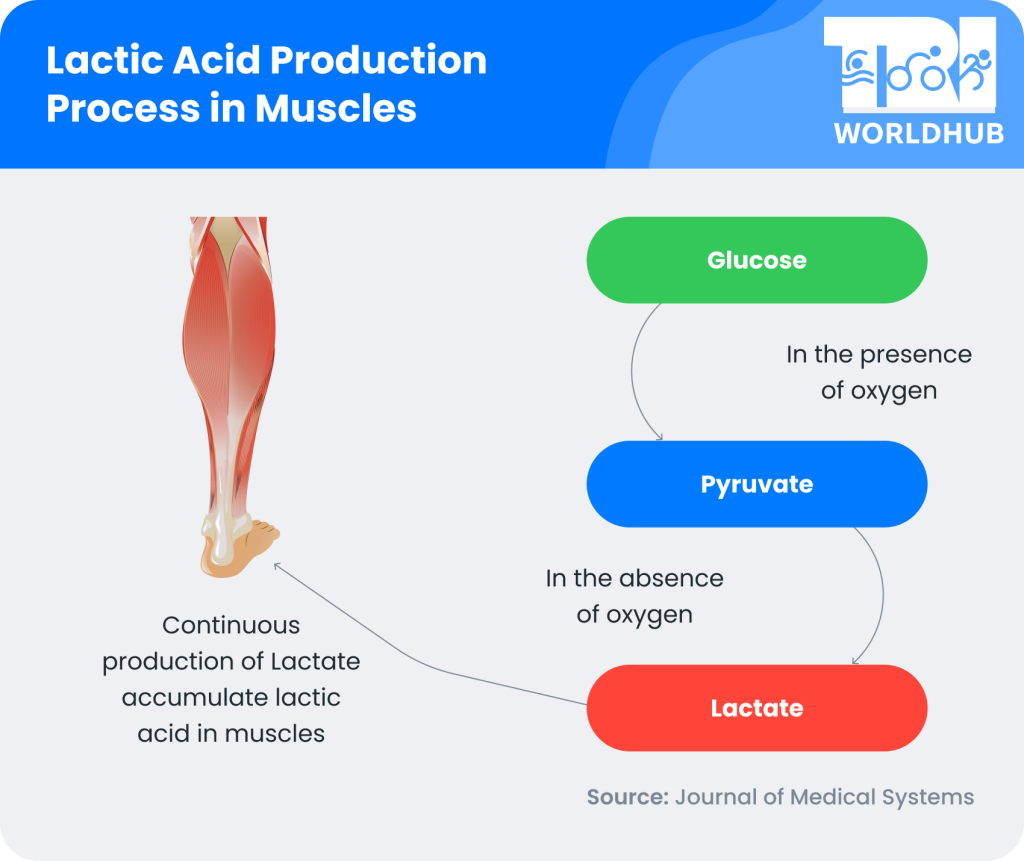 Lactic Acid Production Process in Muscles

TRI WORLDHUB

Glucose

In the presence of oxygen

Pyruvate

In the absence of oxygen

Lactate

Continuous production of Lactate accumulate lactic acid in muscles

Source: Journal of Medical Systems